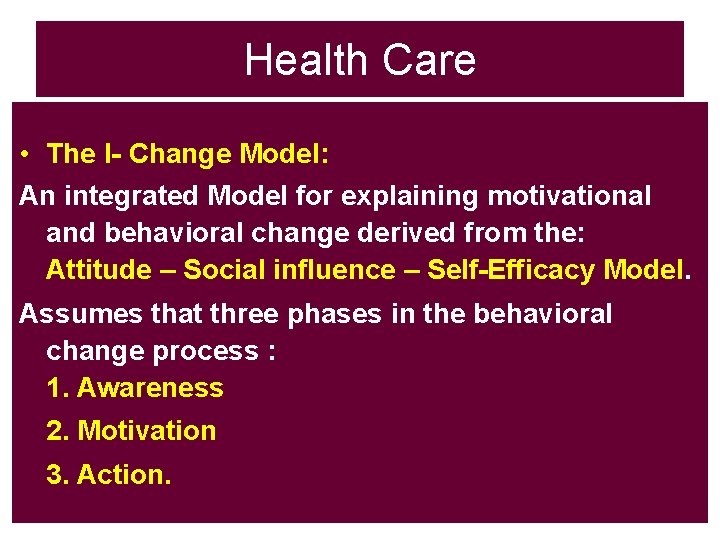 Health Care

• The I- Change Model:

An integrated Model for explaining motivational and behavioral change derived from the: Attitude – Social influence – Self-Efficacy Model.

Assumes that three phases in the behavioral change process :

1. Awareness

2. Motivation

3. Action.